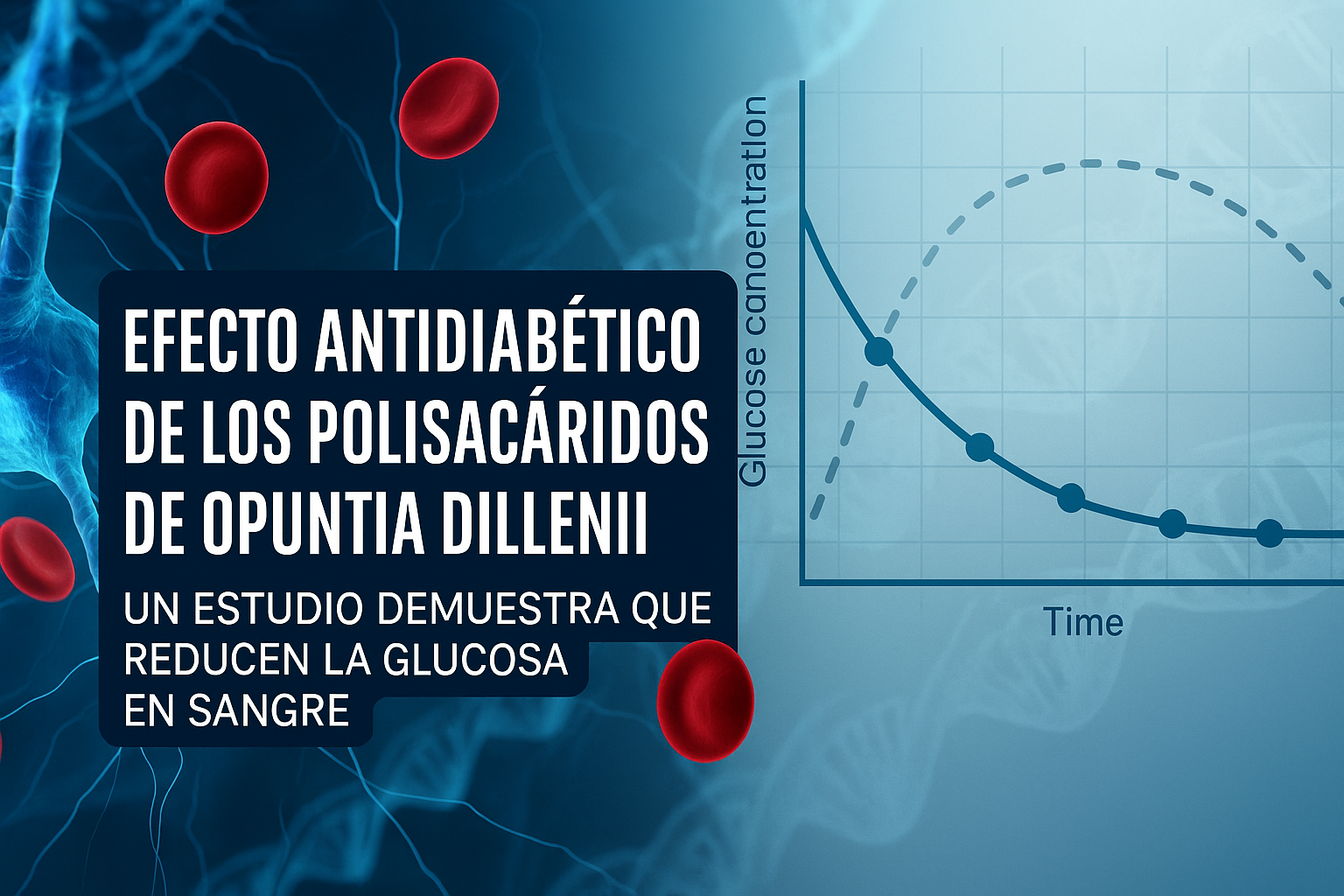 EFECTO ANTIDIABÉTICO DE LOS POLISACÁRIDOS DE OPUNTIA DILLENII

UN ESTUDIO DEMUESTRA QUE REDUCEN LA GLUCOSA EN SANGRE

Glucose canoentration

Time